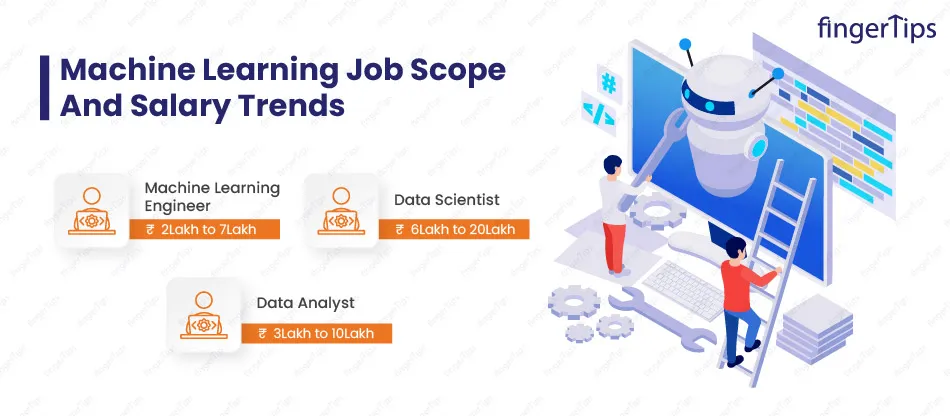 fingerTips

Machine Learning Job Scope And Salary Trends

Machine Learning Engineer
₹ 2Lakh to 7Lakh

Data Scientist
₹ 6Lakh to 20Lakh

Data Analyst
₹ 3Lakh to 10Lakh

#
</>